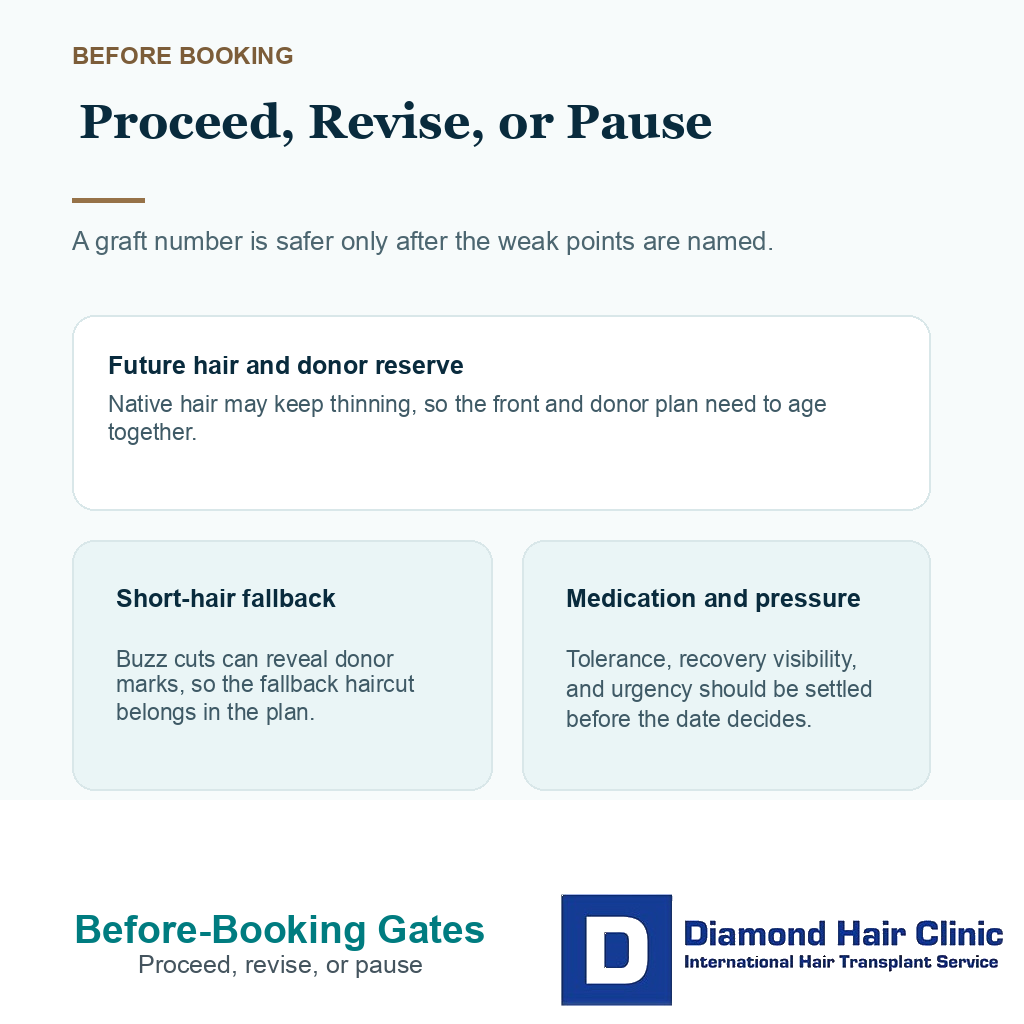 BEFORE BOOKING

Proceed, Revise, or Pause

A graft number is safer only after the weak points are named.

Future hair and donor reserve

Native hair may keep thinning, so the front and donor plan need to age together.

Short-hair fallback

Buzz cuts can reveal donor marks, so the fallback haircut belongs in the plan.

Medication and pressure

Tolerance, recovery visibility, and urgency should be settled before the date decides.

Before-Booking Gates

Proceed, revise, or pause

D

Diamond Hair Clinic

International Hair Transplant Service